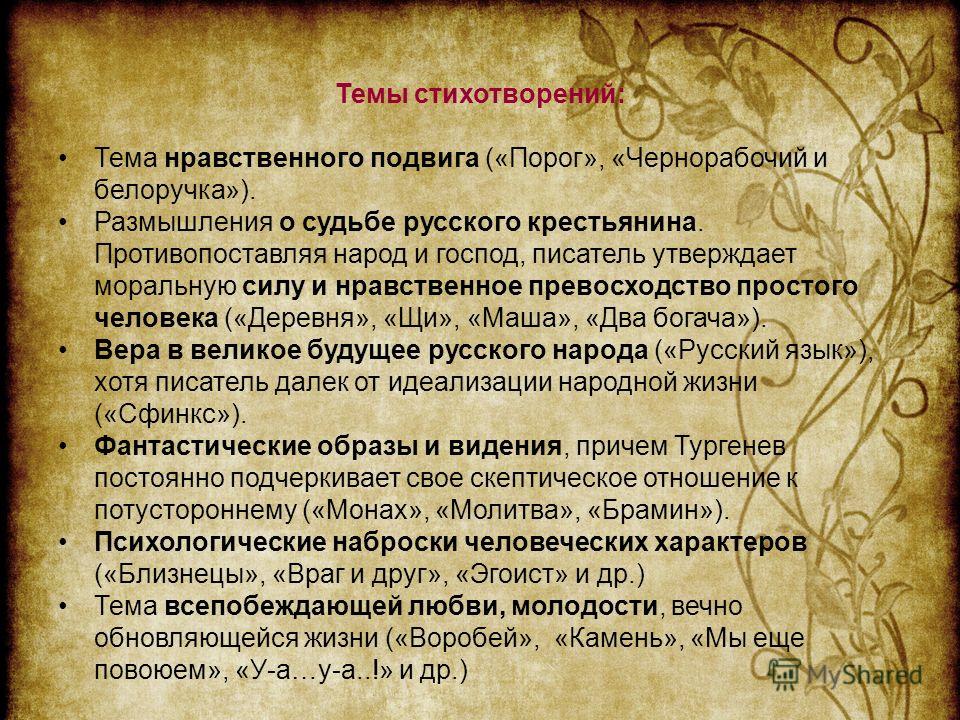 Темы стихотворений:

• Тема нравственного подвига («Порог», «Чернорабочий и белоручка»).
• Размышления о судьбе русского крестьянина. Противопоставляя народ и господ, писатель утверждает моральную силу и нравственное превосходство простого человека («Деревня», «Щи», «Маша», «Два богача»).
• Вера в великое будущее русского народа («Русский язык»), хотя писатель далек от идеализации народной жизни («Сфинкс»).
• Фантастические образы и видения, причем Тургенев постоянно подчеркивает свое скептическое отношение к потустороннему («Монах», «Молитва», «Брамин»).
• Психологические наброски человеческих характеров («Близнецы», «Враг и друг», «Эгоист» и др.)
• Тема всепобеждающей любви, молодости, вечно обновляющейся жизни («Воробей», «Камень», «Мы еще повоюем», «У-а…у-а..!» и др.)

MyShared